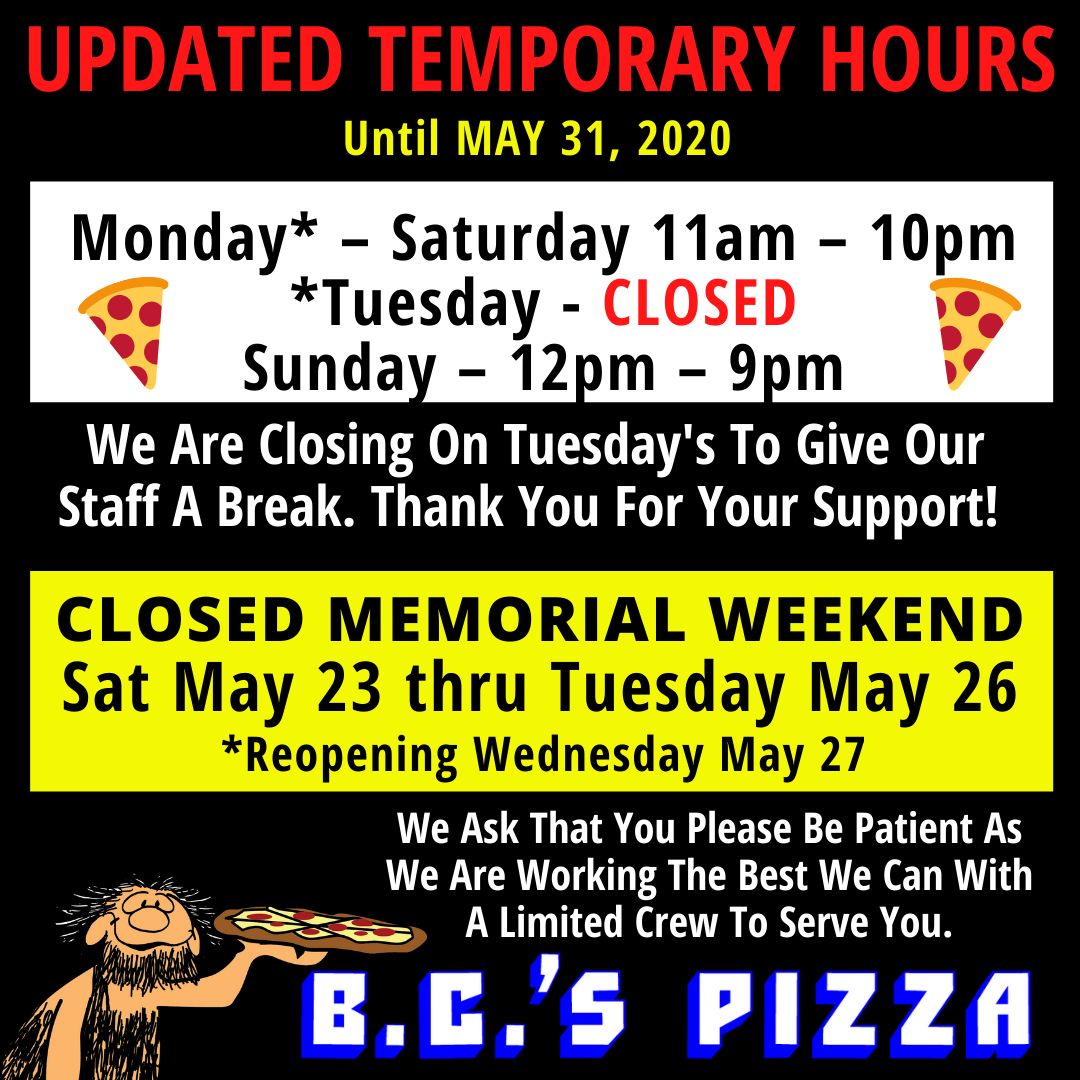 UPDATED TEMPORARY HOURS

Until MAY 31, 2020

Monday* – Saturday 11am – 10pm
*Tuesday - CLOSED
Sunday – 12pm – 9pm

We Are Closing On Tuesday's To Give Our Staff A Break. Thank You For Your Support!

CLOSED MEMORIAL WEEKEND
Sat May 23 thru Tuesday May 26
*Reopening Wednesday May 27

We Ask That You Please Be Patient As We Are Working The Best We Can With A Limited Crew To Serve You.

B.C.'S PIZZA